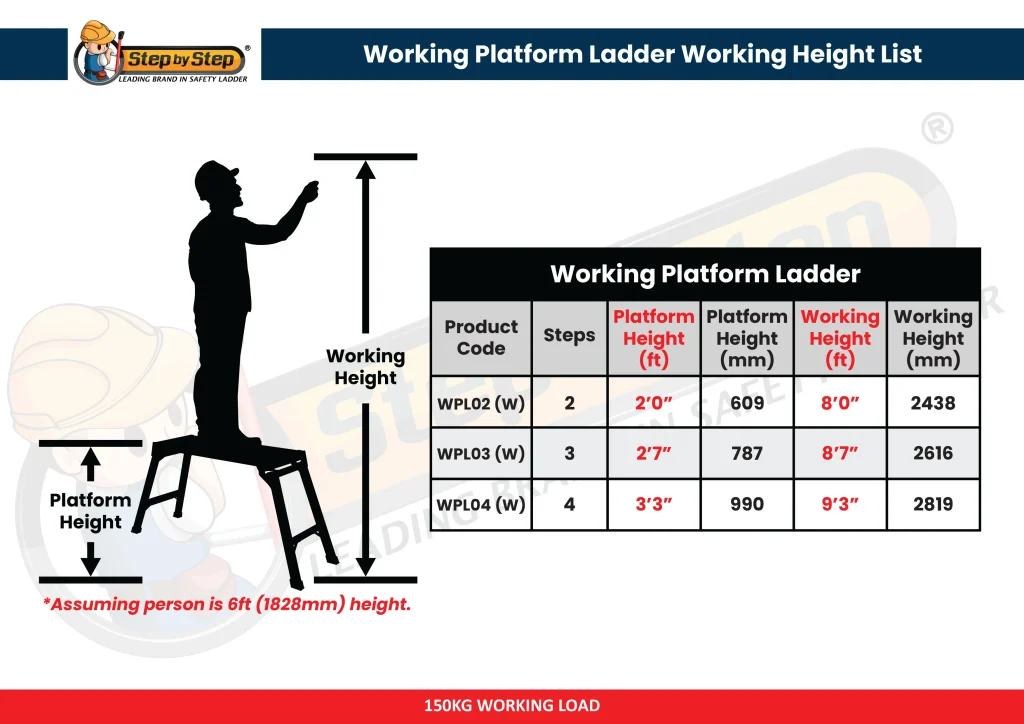 Step by Step®
LEADING BRAND IN SAFETY LADDER

Working Platform Ladder Working Height List

Working Height

Platform Height

*Assuming person is 6ft (1828mm) height.

Working Platform Ladder

| Product Code | Steps | Platform Height (ft) | Platform Height (mm) | Working Height (ft) | Working Height (mm) |
|---|---|---|---|---|---|
| WPL02 (W) | 2 | 2'0" | 609 | 8'0" | 2438 |
| WPL03 (W) | 3 | 2'7" | 787 | 8'7" | 2616 |
| WPL04 (W) | 4 | 3'3" | 990 | 9'3" | 2819 |

150KG WORKING LOAD